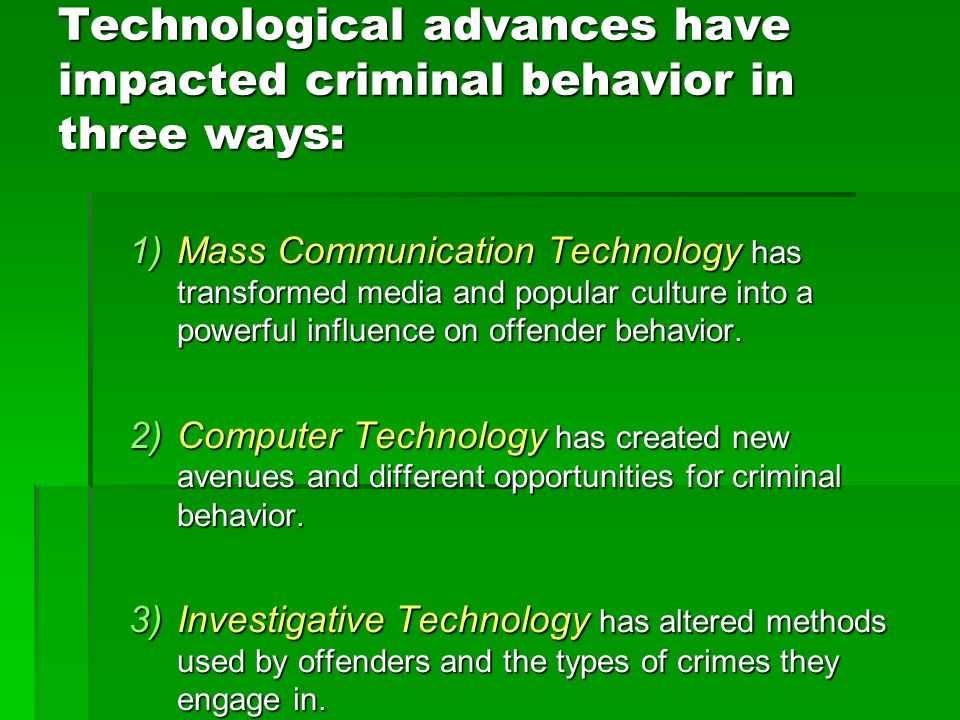 Technological advances have impacted criminal behavior in three ways:

1) Mass Communication Technology has transformed media and popular culture into a powerful influence on offender behavior.

2) Computer Technology has created new avenues and different opportunities for criminal behavior.

3) Investigative Technology has altered methods used by offenders and the types of crimes they engage in.